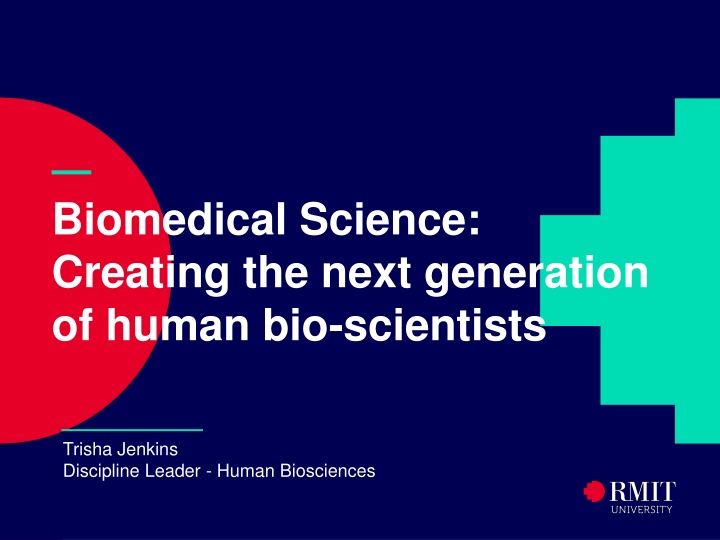 Biomedical Science: Creating the next generation of human bio-scientists

Trisha Jenkins
Discipline Leader - Human Biosciences

RMIT
UNIVERSITY